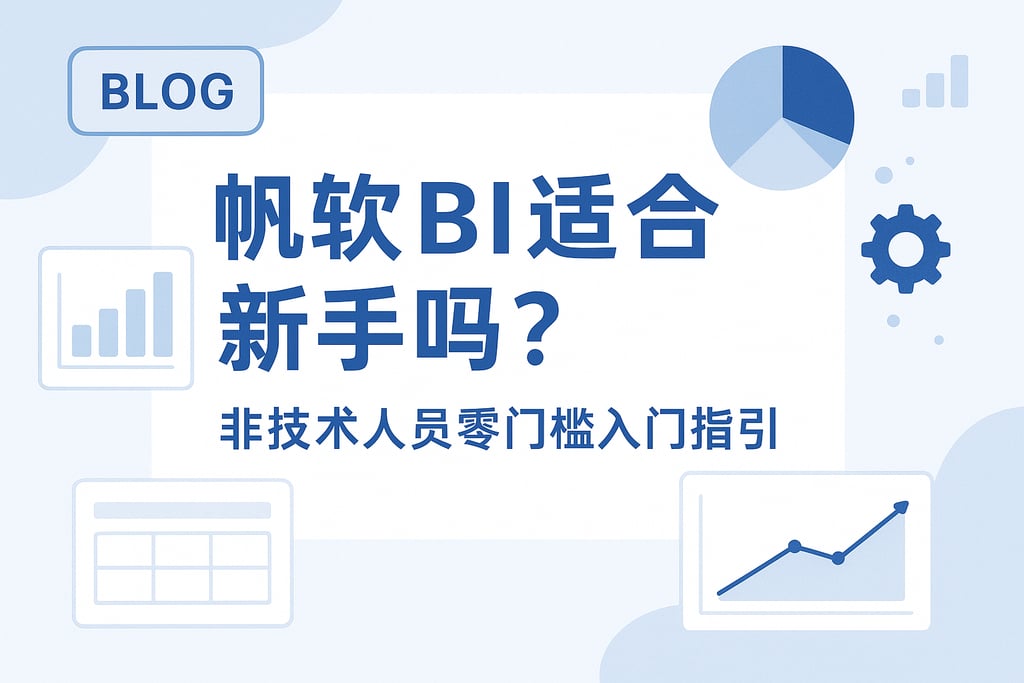 BLOG

帆软BI适合新手吗？

非技术人员零门槛入门指引